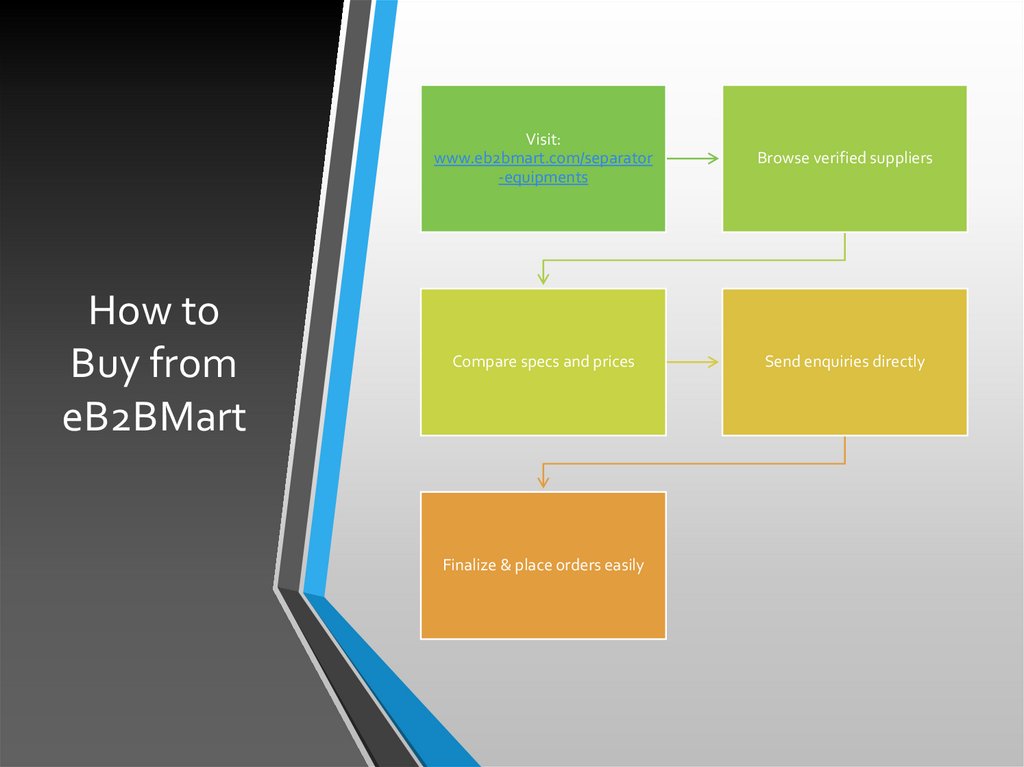 How to Buy from eB2BMart

Visit: www.eb2bmart.com/separator-equipments

Browse verified suppliers

Compare specs and prices

Send enquiries directly

Finalize & place orders easily